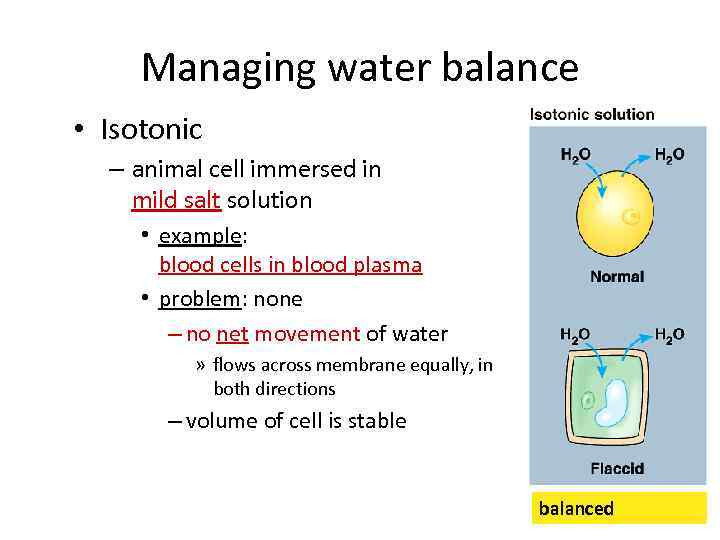 Managing water balance

• Isotonic
– animal cell immersed in mild salt solution
• example: blood cells in blood plasma
• problem: none
– no net movement of water
» flows across membrane equally, in both directions
– volume of cell is stable

Isotonic solution

$H_2O$ $H_2O$

Normal

$H_2O$ $H_2O$

Flaccid

balanced